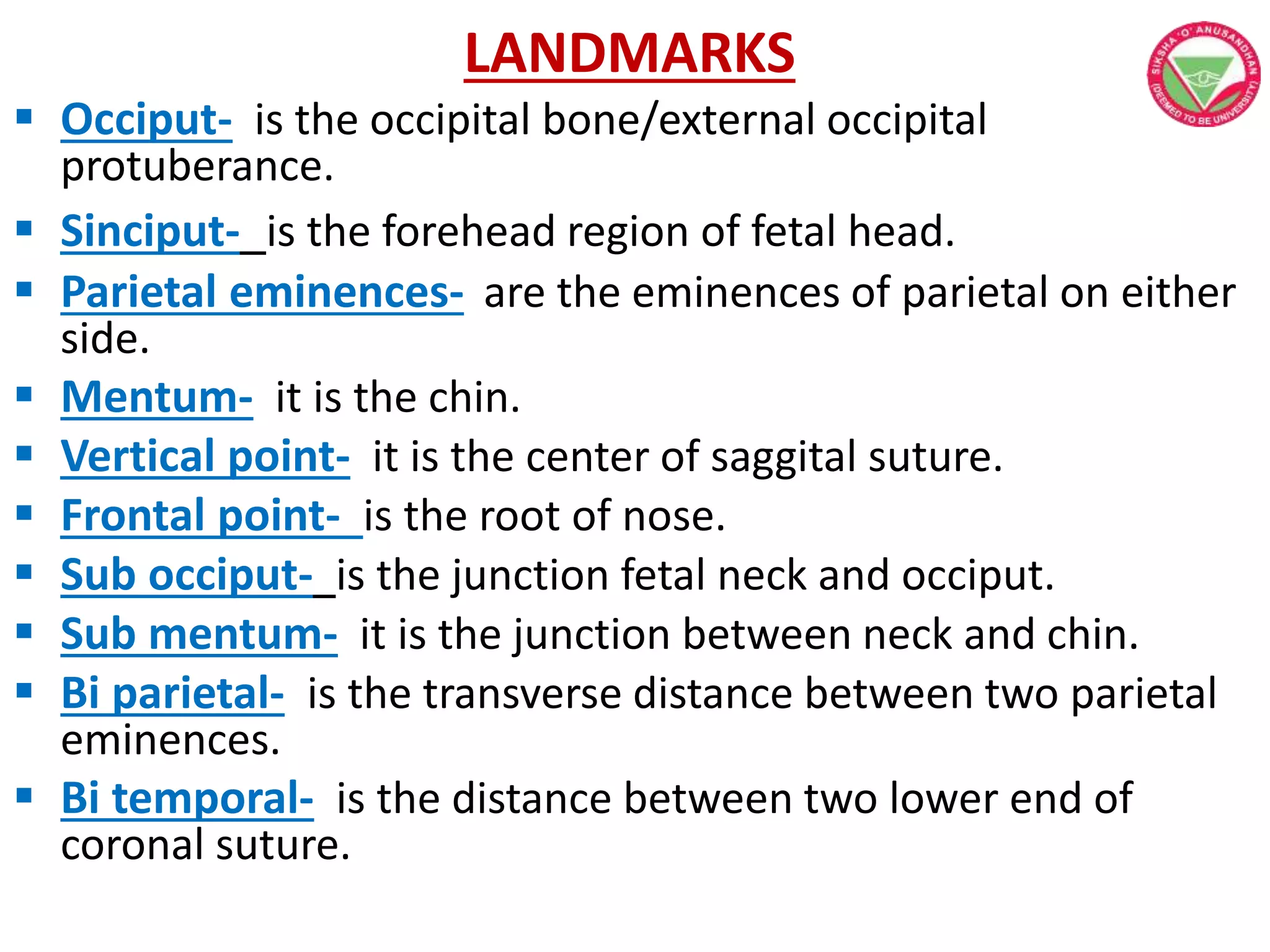 LANDMARKS

SIKSHA 'O' ANUSANDHAN (DEEMED TO BE UNIVERSITY)

▪ Occiput- is the occipital bone/external occipital protuberance.

▪ Sinciput- is the forehead region of fetal head.

▪ Parietal eminences- are the eminences of parietal on either side.

▪ Mentum- it is the chin.

▪ Vertical point- it is the center of saggital suture.

▪ Frontal point- is the root of nose.

▪ Sub occiput- is the junction fetal neck and occiput.

▪ Sub mentum- it is the junction between neck and chin.

▪ Bi parietal- is the transverse distance between two parietal eminences.

▪ Bi temporal- is the distance between two lower end of coronal suture.